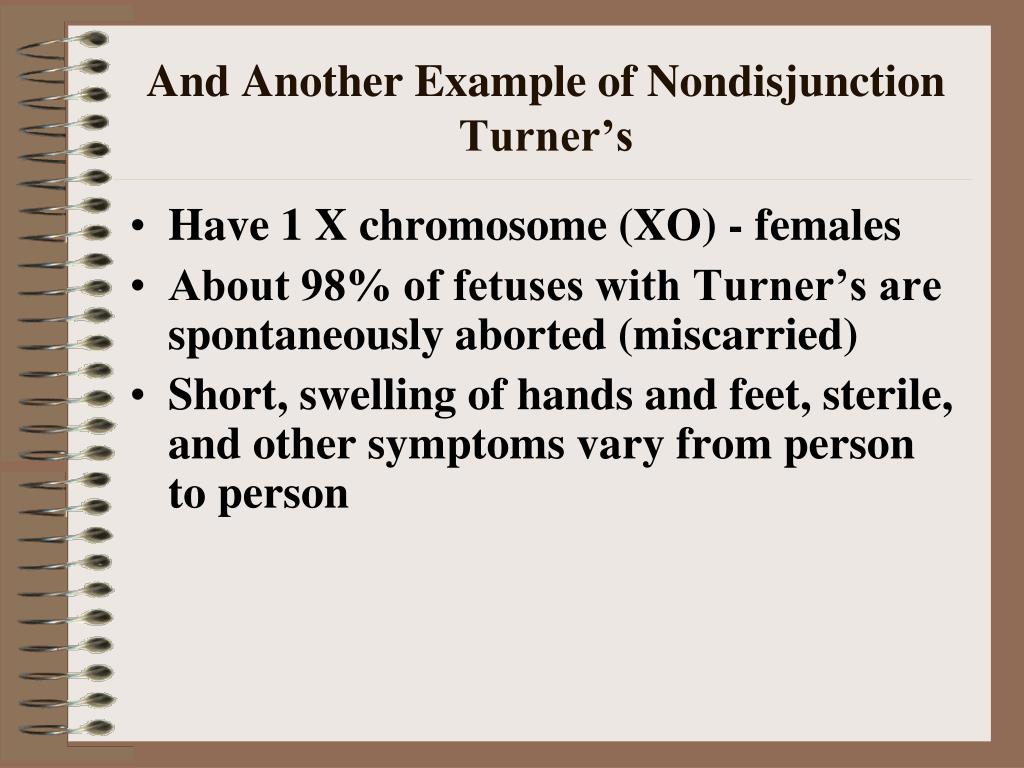 And Another Example of Nondisjunction
Turner’s

• Have 1 X chromosome (XO) - females
• About 98% of fetuses with Turner’s are spontaneously aborted (miscarried)
• Short, swelling of hands and feet, sterile, and other symptoms vary from person to person